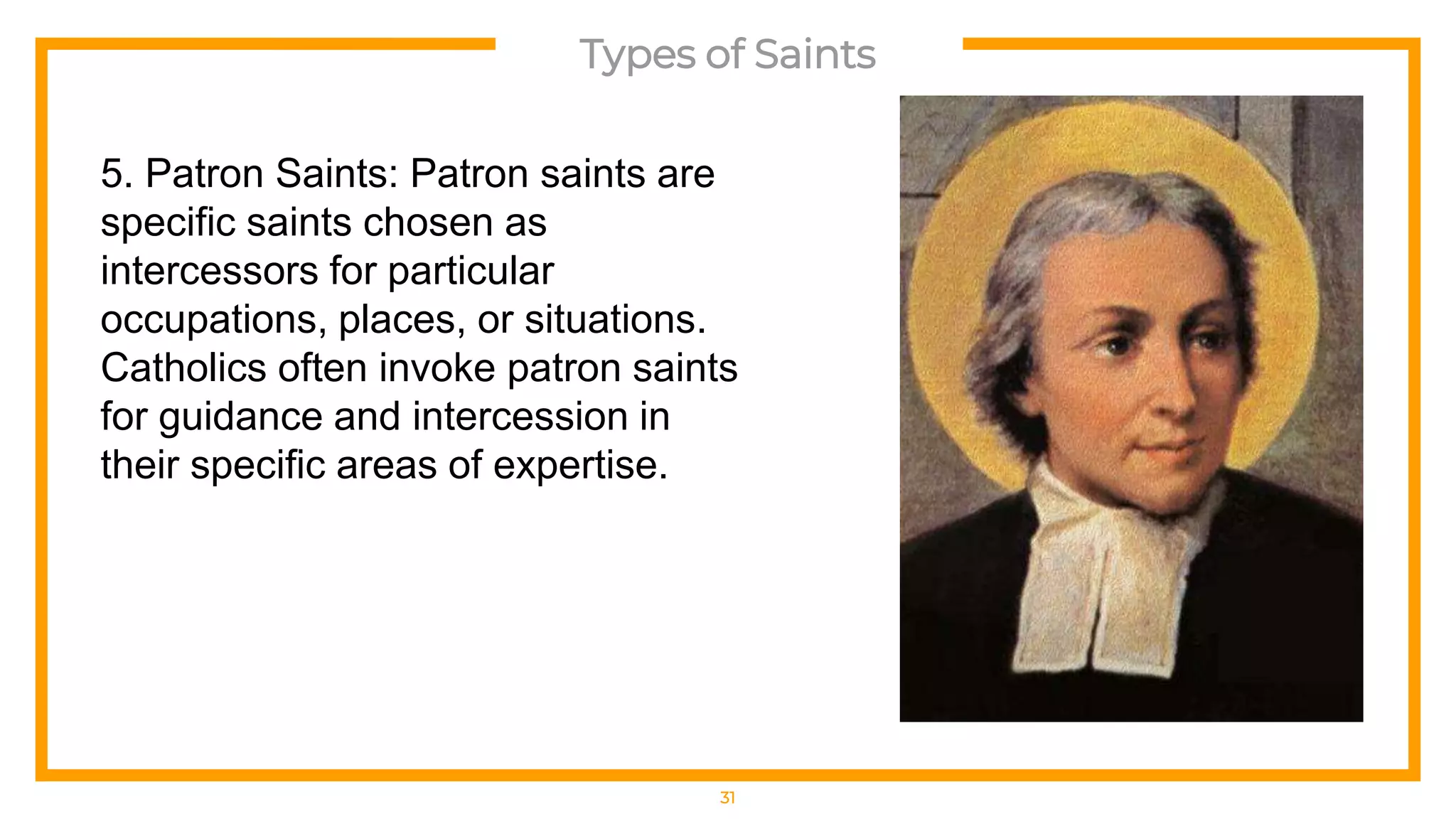 Types of Saints

5. Patron Saints: Patron saints are specific saints chosen as intercessors for particular occupations, places, or situations. Catholics often invoke patron saints for guidance and intercession in their specific areas of expertise.

31